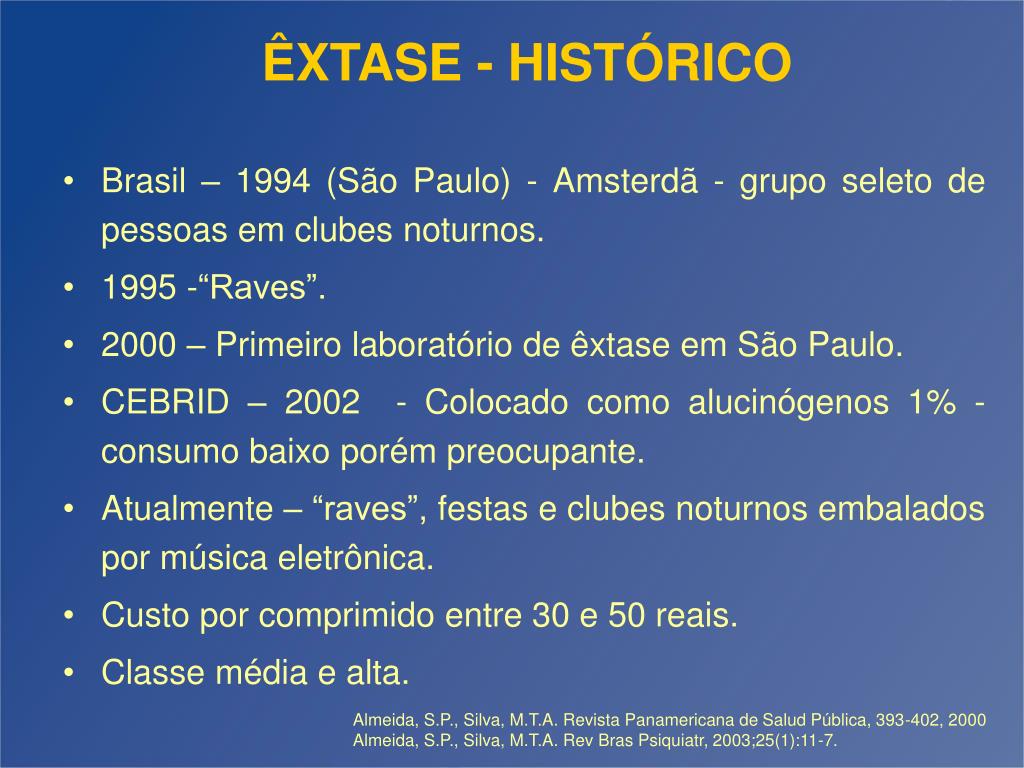 ÊXTASE - HISTÓRICO

• Brasil – 1994 (São Paulo) - Amsterdã - grupo seleto de pessoas em clubes noturnos.
• 1995 -“Raves”.
• 2000 – Primeiro laboratório de êxtase em São Paulo.
• CEBRID – 2002 - Colocado como alucinógenos 1% - consumo baixo porém preocupante.
• Atualmente – “raves”, festas e clubes noturnos embalados por música eletrônica.
• Custo por comprimido entre 30 e 50 reais.
• Classe média e alta.

Almeida, S.P., Silva, M.T.A. Revista Panamericana de Salud Pública, 393-402, 2000
Almeida, S.P., Silva, M.T.A. Rev Bras Psiquiatr, 2003;25(1):11-7.